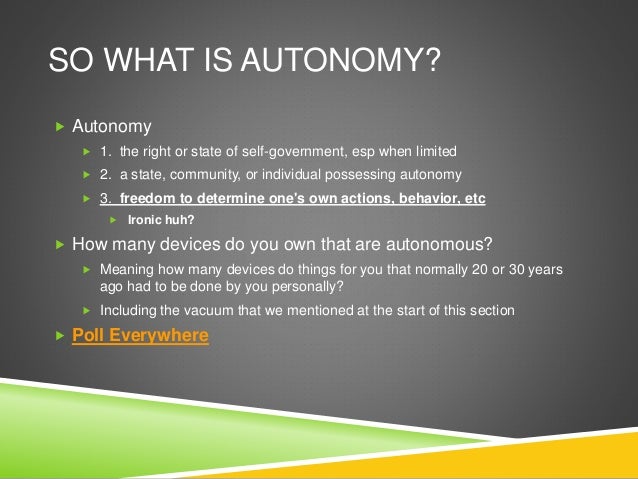 SO WHAT IS AUTONOMY?

Autonomy

1. the right or state of self-government, esp when limited

2. a state, community, or individual possessing autonomy

3. freedom to determine one's own actions, behavior, etc

Ironic huh?

How many devices do you own that are autonomous?

Meaning how many devices do things for you that normally 20 or 30 years ago had to be done by you personally?

Including the vacuum that we mentioned at the start of this section

Poll Everywhere